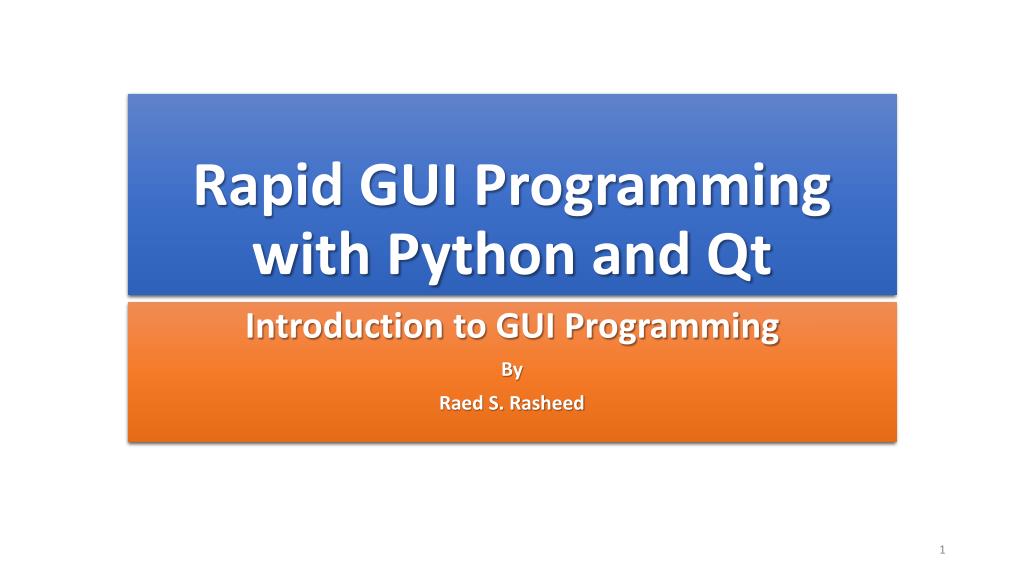 Rapid GUI Programming with Python and Qt

Introduction to GUI Programming

By

Raed S. Rasheed

1